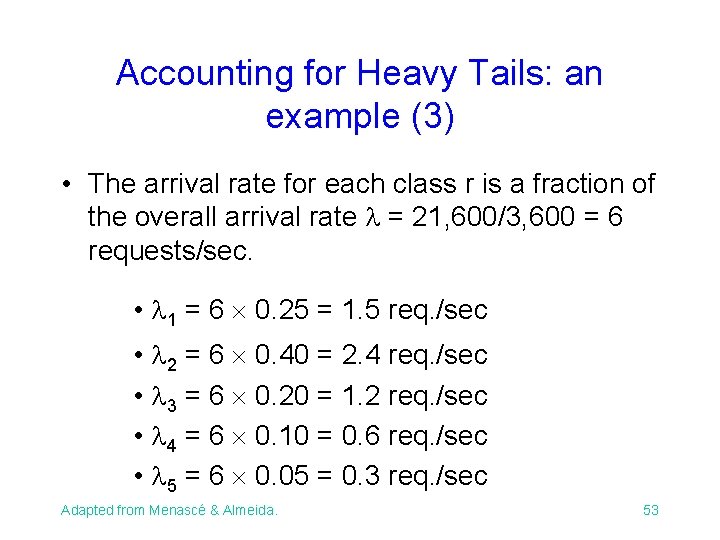 Accounting for Heavy Tails: an example (3)

• The arrival rate for each class r is a fraction of the overall arrival rate $\lambda$ = 21,600/3,600 = 6 requests/sec.

• $\lambda_1 = 6 \times 0.25 = 1.5$ req./sec
• $\lambda_2 = 6 \times 0.40 = 2.4$ req./sec
• $\lambda_3 = 6 \times 0.20 = 1.2$ req./sec
• $\lambda_4 = 6 \times 0.10 = 0.6$ req./sec
• $\lambda_5 = 6 \times 0.05 = 0.3$ req./sec

Adapted from Menascé & Almeida.

53